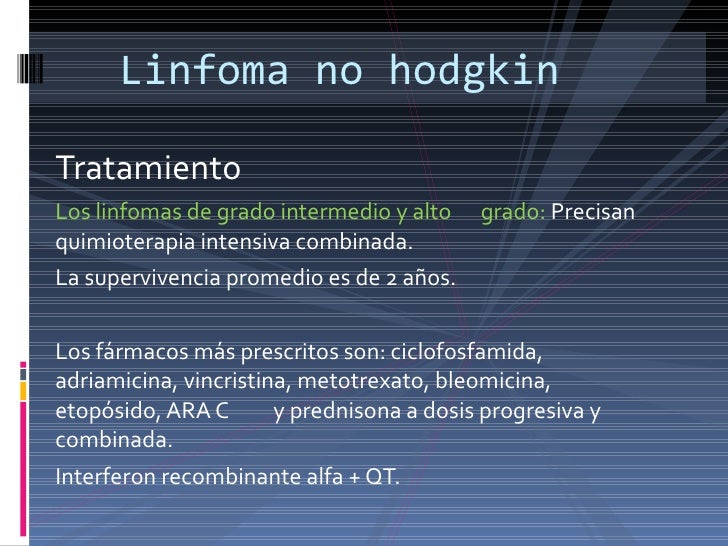 Linfoma no hodgkin

Tratamiento

Los linfomas de grado intermedio y alto grado: Precisan quimioterapia intensiva combinada.

La supervivencia promedio es de 2 años.

Los fármacos más prescritos son: ciclofosfamida, adriamicina, vincristina, metotrexato, bleomicina, etopósido, ARA C y prednisona a dosis progresiva y combinada.

Interferon recombinante alfa + QT.